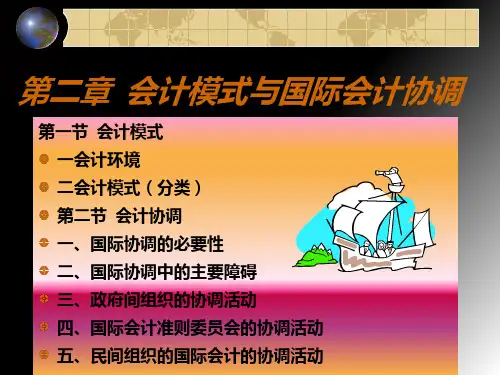 第二章 会计模式与国际会计协调

第一节 会计模式

一会计环境

二会计模式（分类）

第二节 会计协调

一、国际协调的必要性

二、国际协调中的主要障碍

三、政府间组织的协调活动

四、国际会计准则委员会的协调活动

五、民间组织的国际会计的协调活动